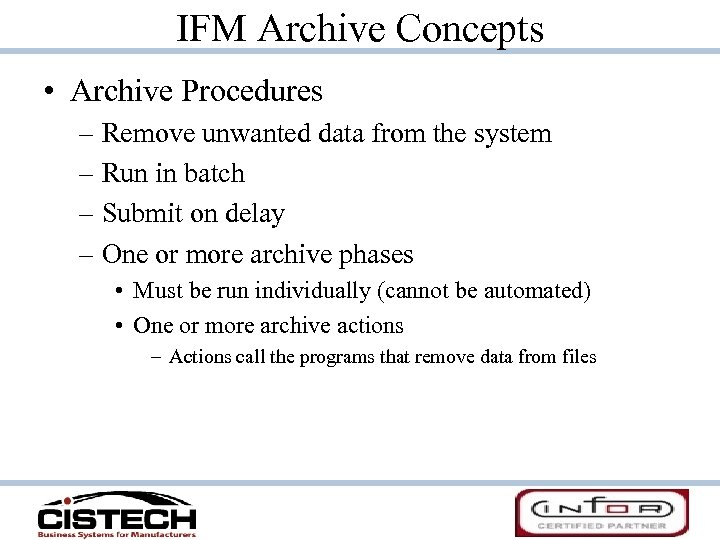 IFM Archive Concepts

• Archive Procedures
– Remove unwanted data from the system
– Run in batch
– Submit on delay
– One or more archive phases
• Must be run individually (cannot be automated)
• One or more archive actions
– Actions call the programs that remove data from files

CISTECH
Business Systems for Manufacturers

INFOR
CERTIFIED PARTNER